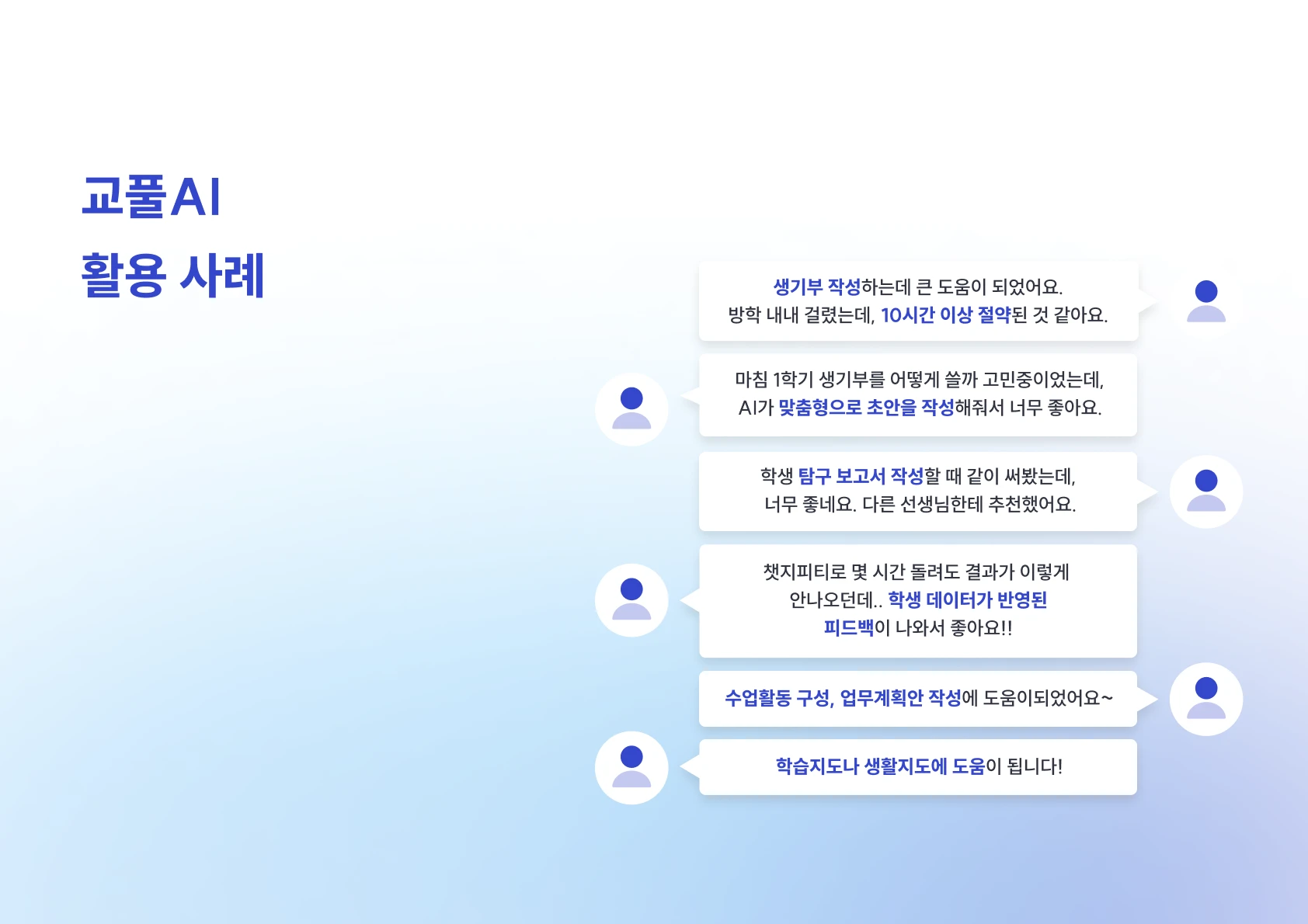 교풀AI
활용 사례

생기부 작성하는데 큰 도움이 되었어요.
방학 내내 걸렸는데, 10시간 이상 절약된 것 같아요.

마침 1학기 생기부를 어떻게 쓸까 고민중이었는데,
AI가 맞춤형으로 초안을 작성해줘서 너무 좋아요.

학생 탐구 보고서 작성할 때 같이 써봤는데,
너무 좋네요. 다른 선생님한테 추천했어요.

챗지피티로 몇 시간 돌려도 결과가 이렇게
안나오던데.. 학생 데이터가 반영된
피드백이 나와서 좋아요!!

수업활동 구성, 업무계획안 작성에 도움이되었어요~

학습지도나 생활지도에 도움이 됩니다!